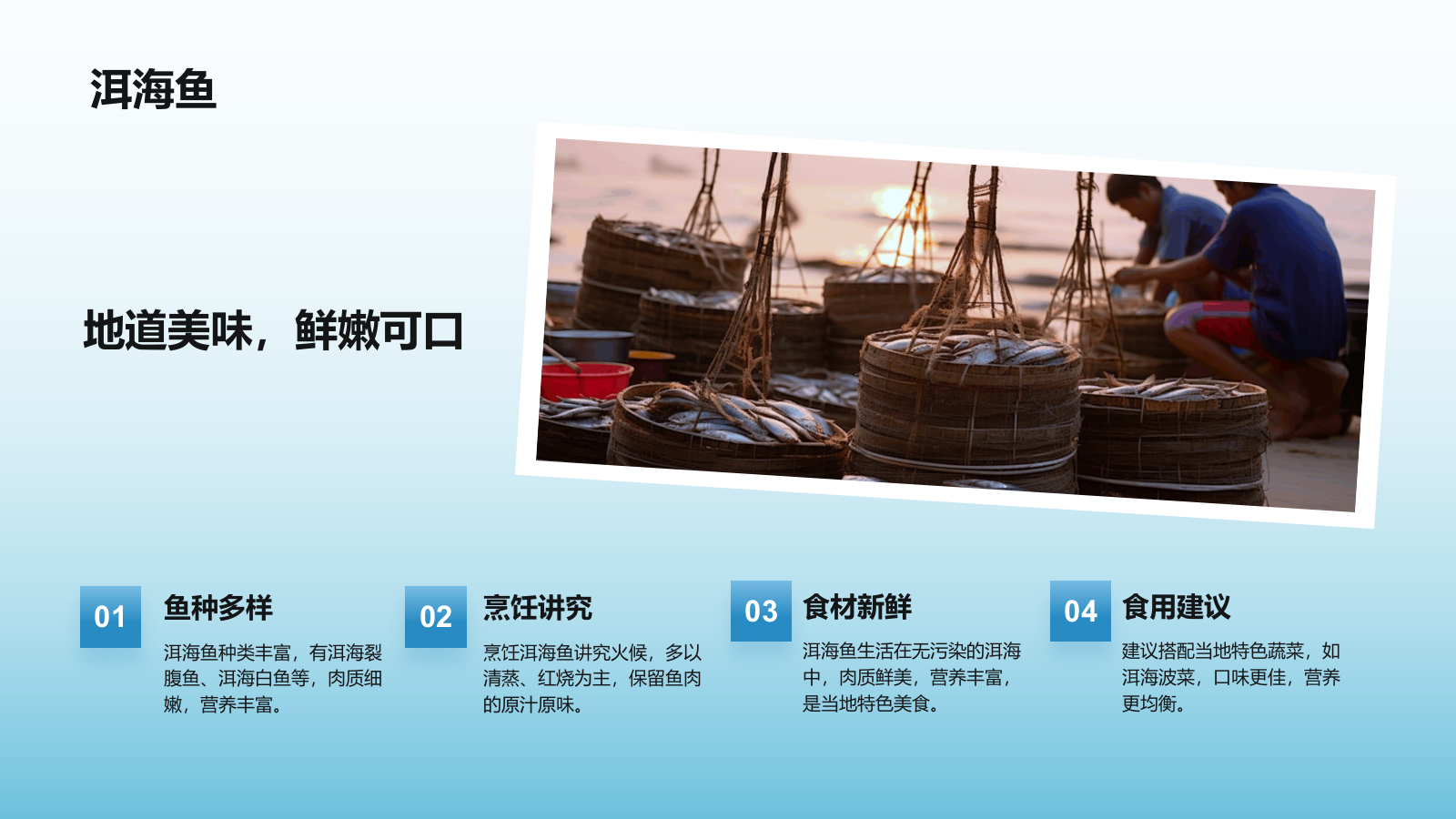 洱海鱼

地道美味，鲜嫩可口

01

鱼种多样

洱海鱼种类丰富，有洱海裂腹鱼、洱海白鱼等，肉质细嫩，营养丰富。

02

烹饪讲究

烹饪洱海鱼讲究火候，多以清蒸、红烧为主，保留鱼肉的原汁原味。

03

食材新鲜

洱海鱼生活在无污染的洱海中，肉质鲜美，营养丰富，是当地特色美食。

04

食用建议

建议搭配当地特色蔬菜，如洱海波菜，口味更佳，营养更均衡。